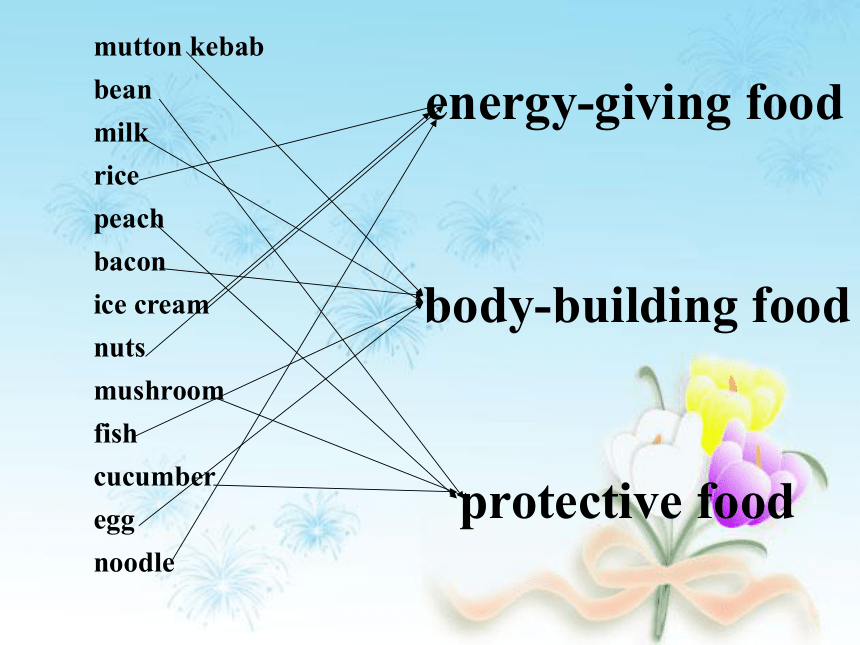 mutton kebab
bean
milk
rice
peach
bacon
ice cream
nuts
mushroom
fish
cucumber
egg
noodle

energy-giving food

body-building food

protective food